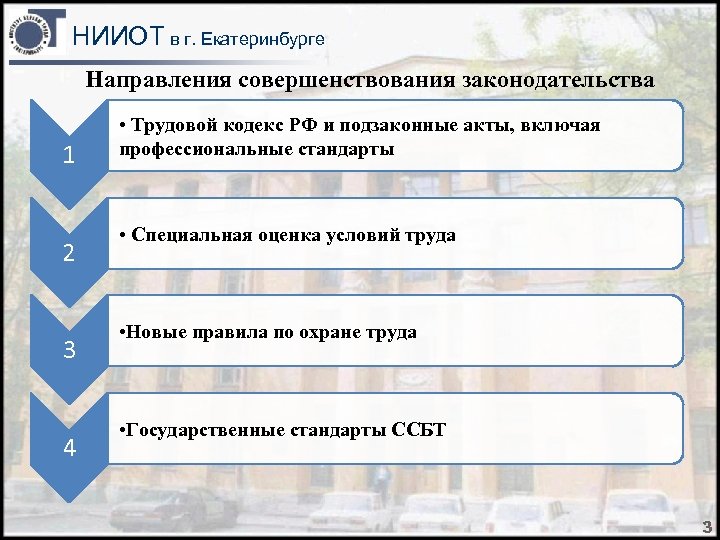 НИИОТ в г. Екатеринбурге

Направления совершенствования законодательства

1

• Трудовой кодекс РФ и подзаконные акты, включая профессиональные стандарты

2

• Специальная оценка условий труда

3

•Новые правила по охране труда

4

•Государственные стандарты ССБТ

3